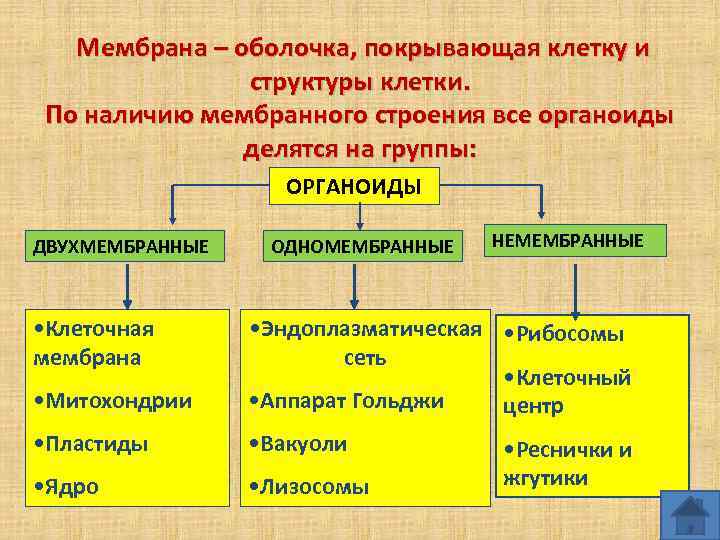 Мембрана – оболочка, покрывающая клетку и структуры клетки.
По наличию мембранного строения все органоиды делятся на группы:

ОРГАНОИДЫ

ДВУХМЕМБРАННЫЕ

ОДНОМЕМБРАННЫЕ

НЕМЕМБРАННЫЕ

•Клеточная мембрана
•Митохондрии
•Пластиды
•Ядро

•Эндоплазматическая сеть
•Аппарат Гольджи
•Вакуоли
•Лизосомы

•Рибосомы
•Клеточный центр
•Реснички и жгутики